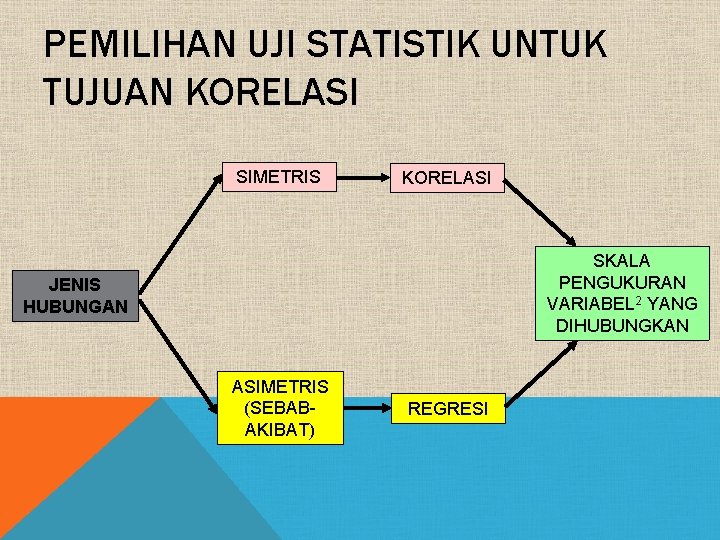 PEMILIHAN UJI STATISTIK UNTUK TUJUAN KORELASI

JENIS HUBUNGAN

SIMETRIS

KORELASI

ASIMETRIS (SEBAB-AKIBAT)

REGRESI

SKALA PENGUKURAN VARIABEL$^2$ YANG DIHUBUNGKAN